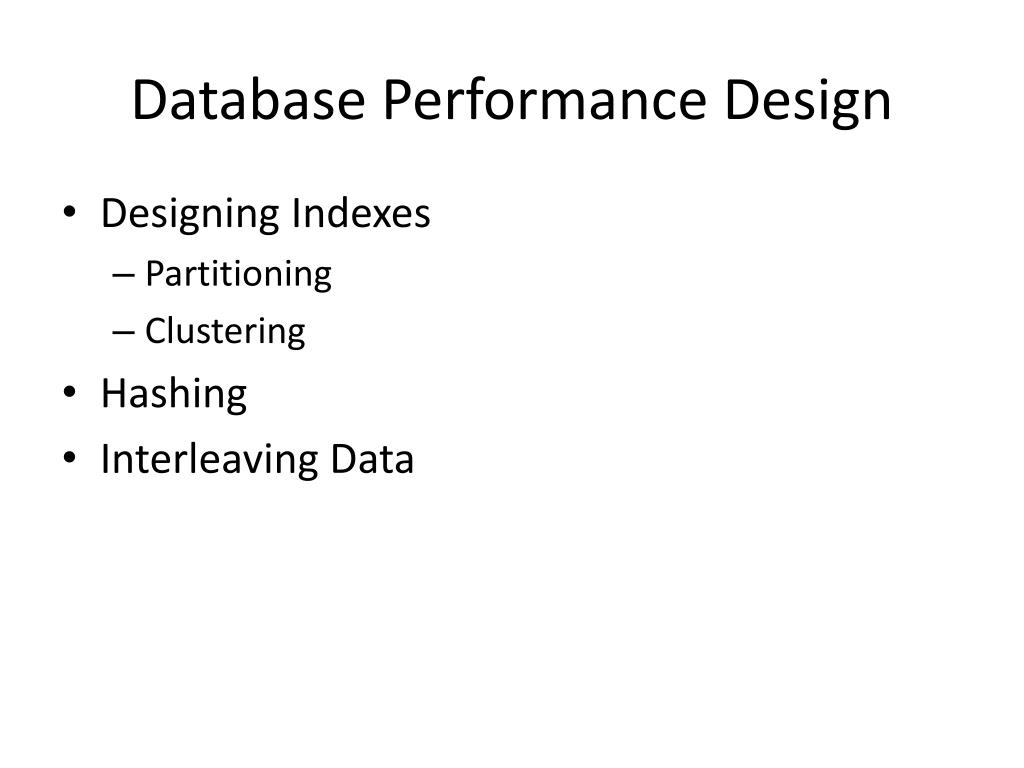 Database Performance Design

• Designing Indexes
– Partitioning
– Clustering
• Hashing
• Interleaving Data